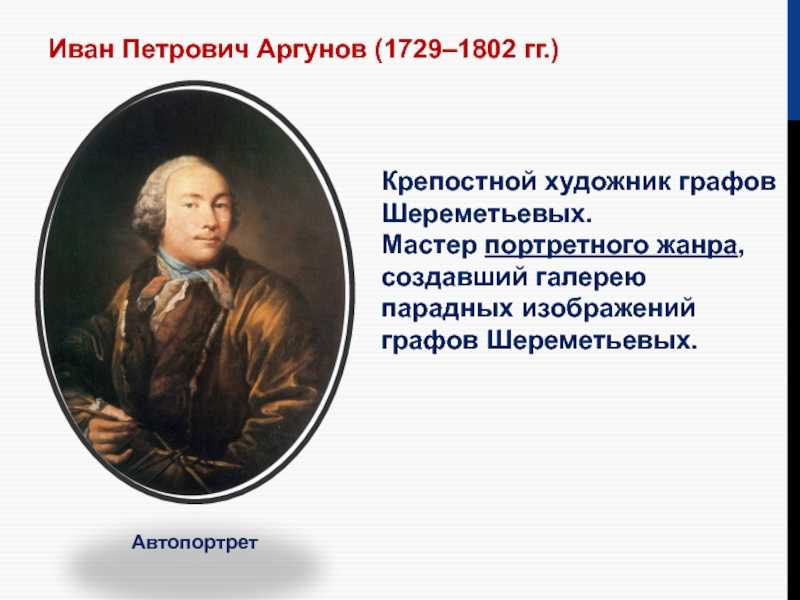 Иван Петрович Аргунов (1729–1802 гг.)

Крепостной художник графов Шереметьевых.
Мастер портретного жанра, создавший галерею парадных изображений графов Шереметьевых.

Автопортрет